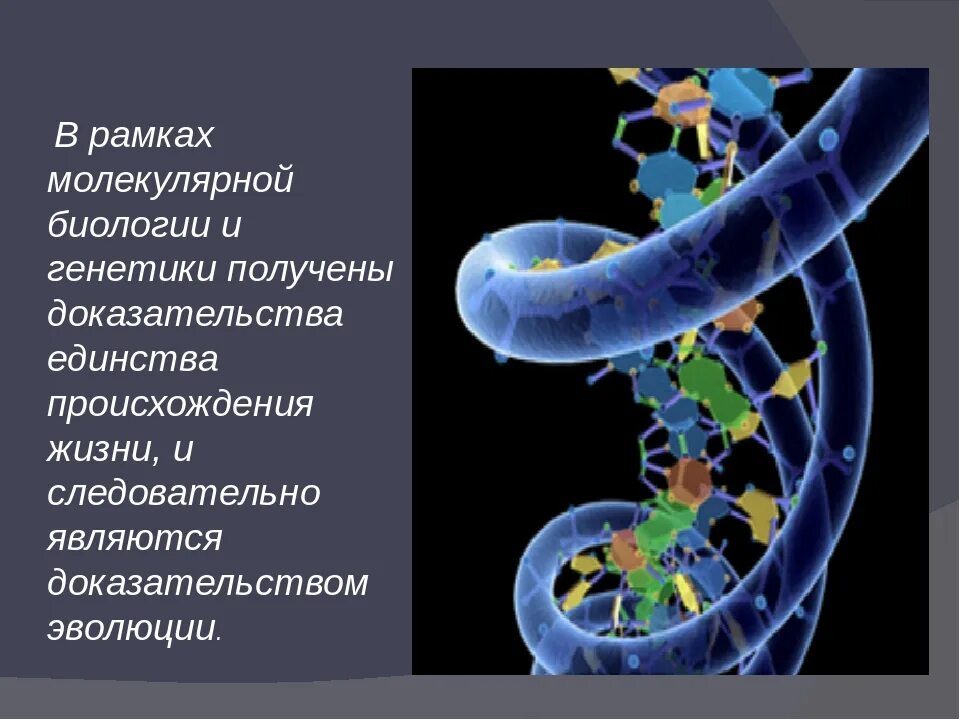 В рамках молекулярной биологии и генетики получены доказательства единства происхождения жизни, и следовательно являются доказательством эволюции.